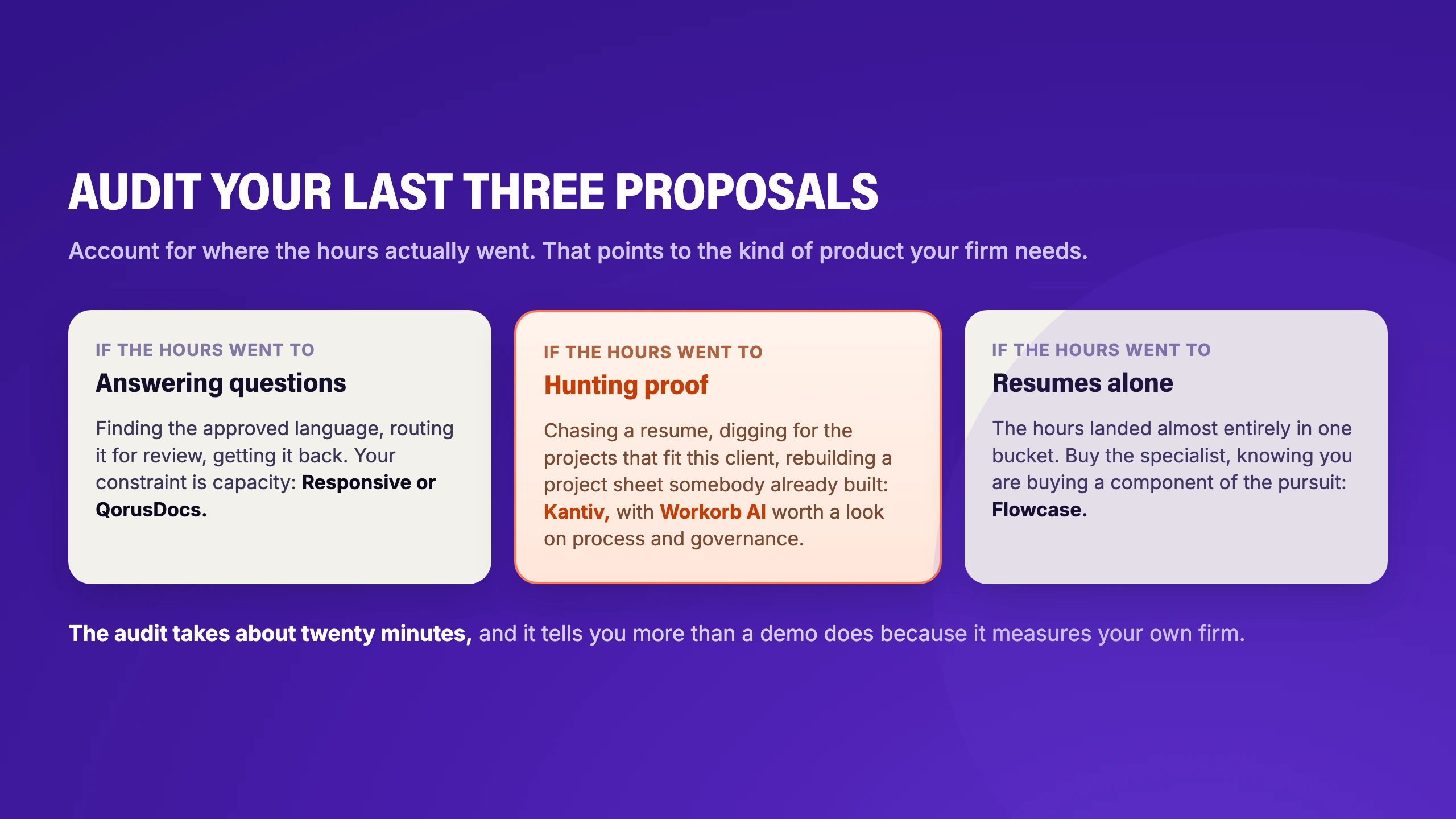 AUDIT YOUR LAST THREE PROPOSALS

Account for where the hours actually went. That points to the kind of product your firm needs.

IF THE HOURS WENT TO

Answering questions

Finding the approved language, routing it for review, getting it back. Your constraint is capacity: Responsive or QorusDocs.

IF THE HOURS WENT TO

Hunting proof

Chasing a resume, digging for the projects that fit this client, rebuilding a project sheet somebody already built: Kantiv, with Workorb AI worth a look on process and governance.

IF THE HOURS WENT TO

Resumes alone

The hours landed almost entirely in one bucket. Buy the specialist, knowing you are buying a component of the pursuit: Flowcase.

The audit takes about twenty minutes, and it tells you more than a demo does because it measures your own firm.